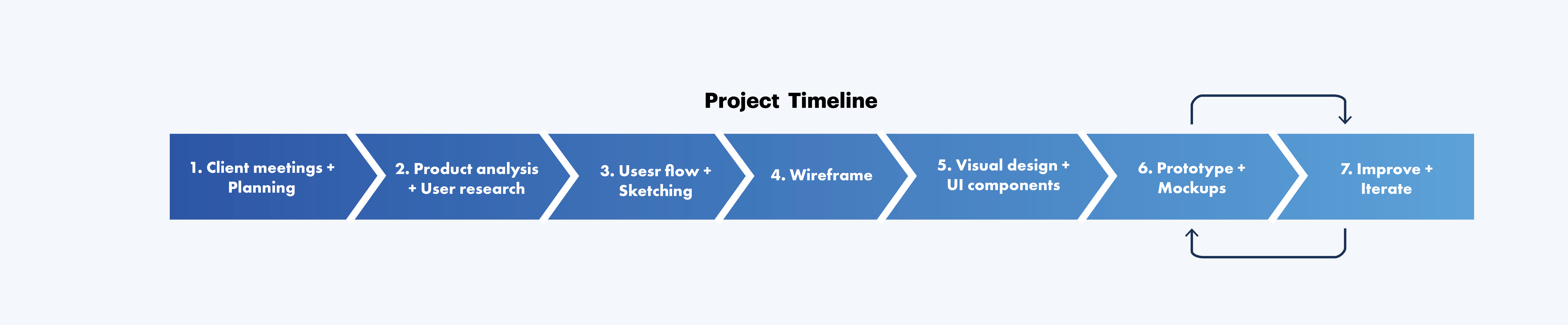 Project Timeline

1. Client meetings + Planning

2. Product analysis + User research

3. Usesr flow + Sketching

4. Wireframe

5. Visual design + UI components

6. Prototype + Mockups

7. Improve + Iterate